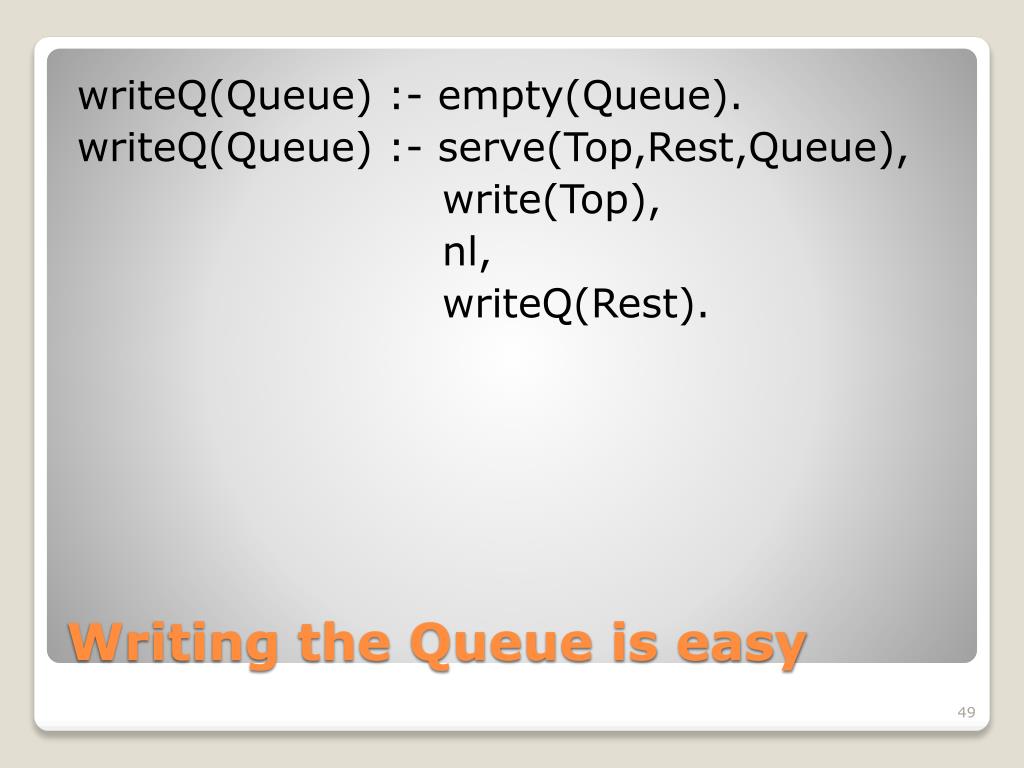 writeQ(Queue) :- empty(Queue).
writeQ(Queue) :- serve(Top,Rest,Queue),
write(Top),
nl,
writeQ(Rest).

Writing the Queue is easy

49